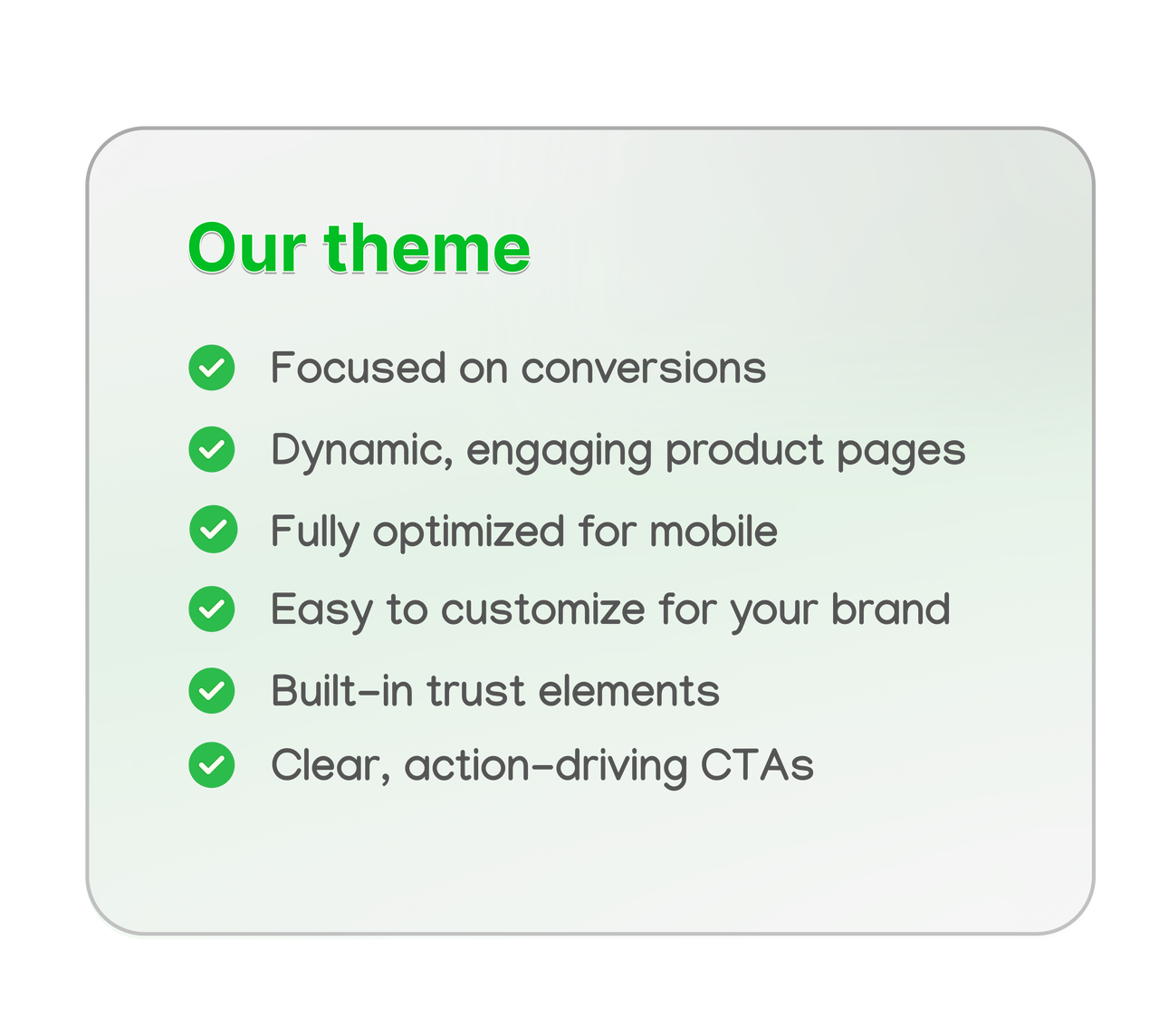 Our theme

Focused on conversions

Dynamic, engaging product pages

Fully optimized for mobile

Easy to customize for your brand

Built-in trust elements

Clear, action-driving CTAs